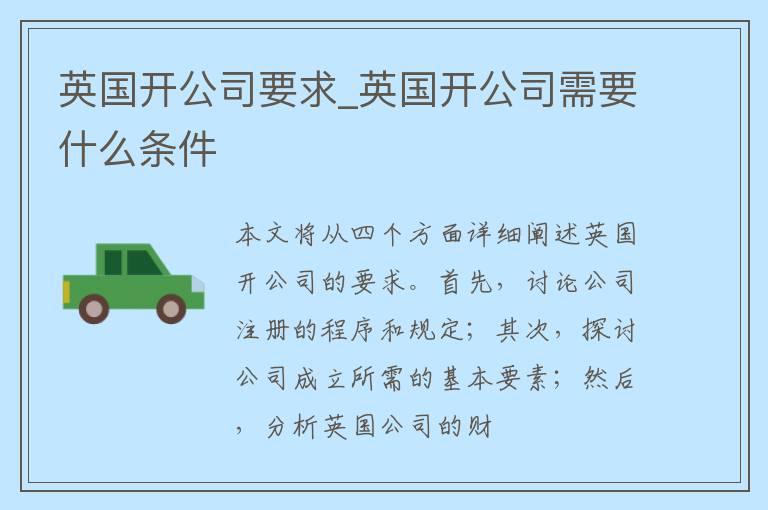 英国开公司要求_英国开公司需要什么条件

本文将从四个方面详细阐述英国开公司的要求。首先，讨论公司注册的程序和规定；其次，探讨公司成立所需的基本要素；然后，分析英国公司的财